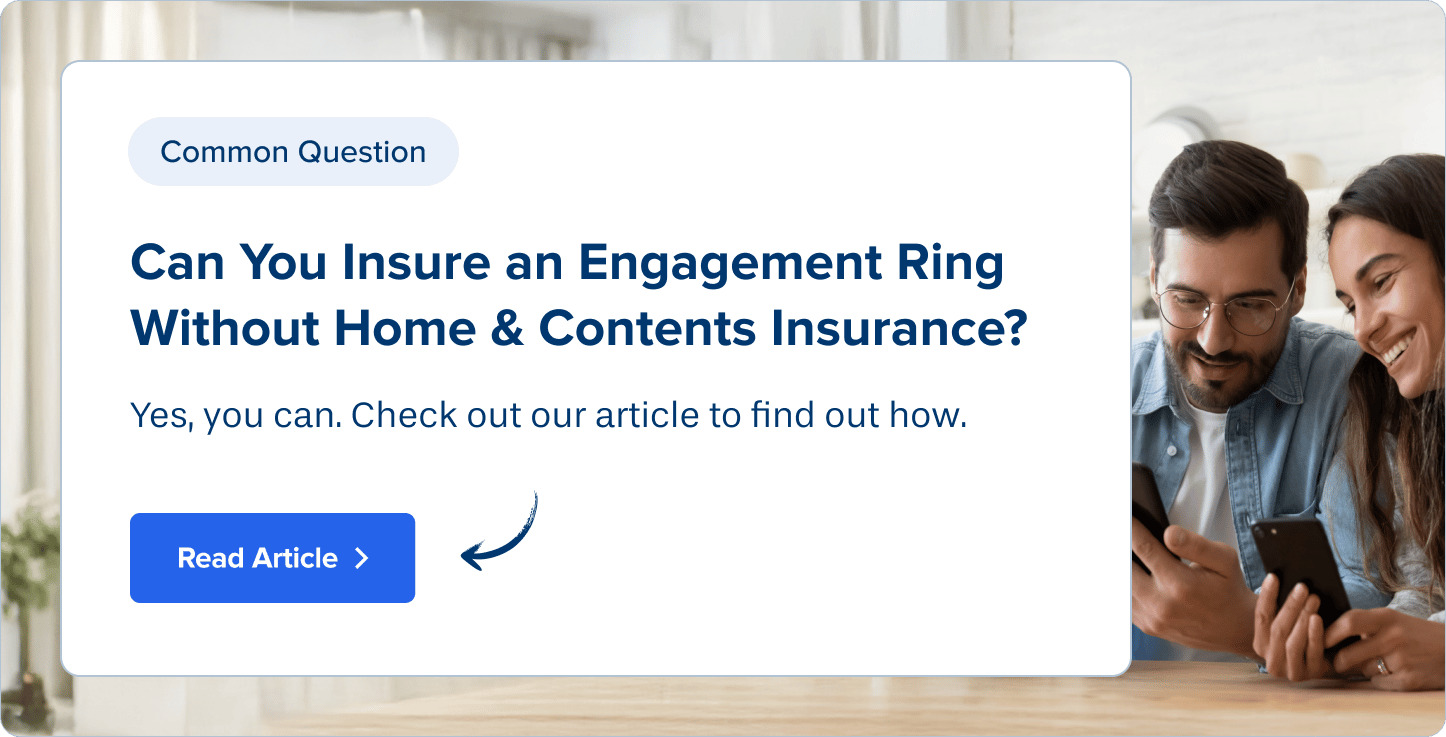 Common Question

Can You Insure an Engagement Ring Without Home & Contents Insurance?

Yes, you can. Check out our article to find out how.

Read Article >